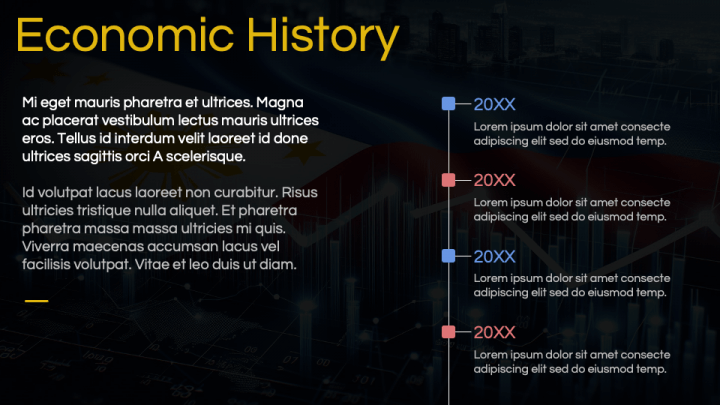 Economic History

Mi eget mauris pharetra et ultrices. Magna ac placerat vestibulum lectus mauris ultrices eros. Tellus id interdum velit laoreet id done ultrices sagittis orci A scelerisque.

Id volutpat lacus laoreet non curabitur. Risus ultricies tristique nulla aliquet. Et pharetra pharetra massa massa ultricies mi quis. Viverra maecenas accumsan lacus vel facilisis volutpat. Vitae et leo duis ut diam.

20XX
Lorem ipsum dolor sit amet consecte adipiscing elit sed do eiusmod temp.

20XX
Lorem ipsum dolor sit amet consecte adipiscing elit sed do eiusmod temp.

20XX
Lorem ipsum dolor sit amet consecte adipiscing elit sed do eiusmod temp.

20XX
Lorem ipsum dolor sit amet consecte adipiscing elit sed do eiusmod temp.